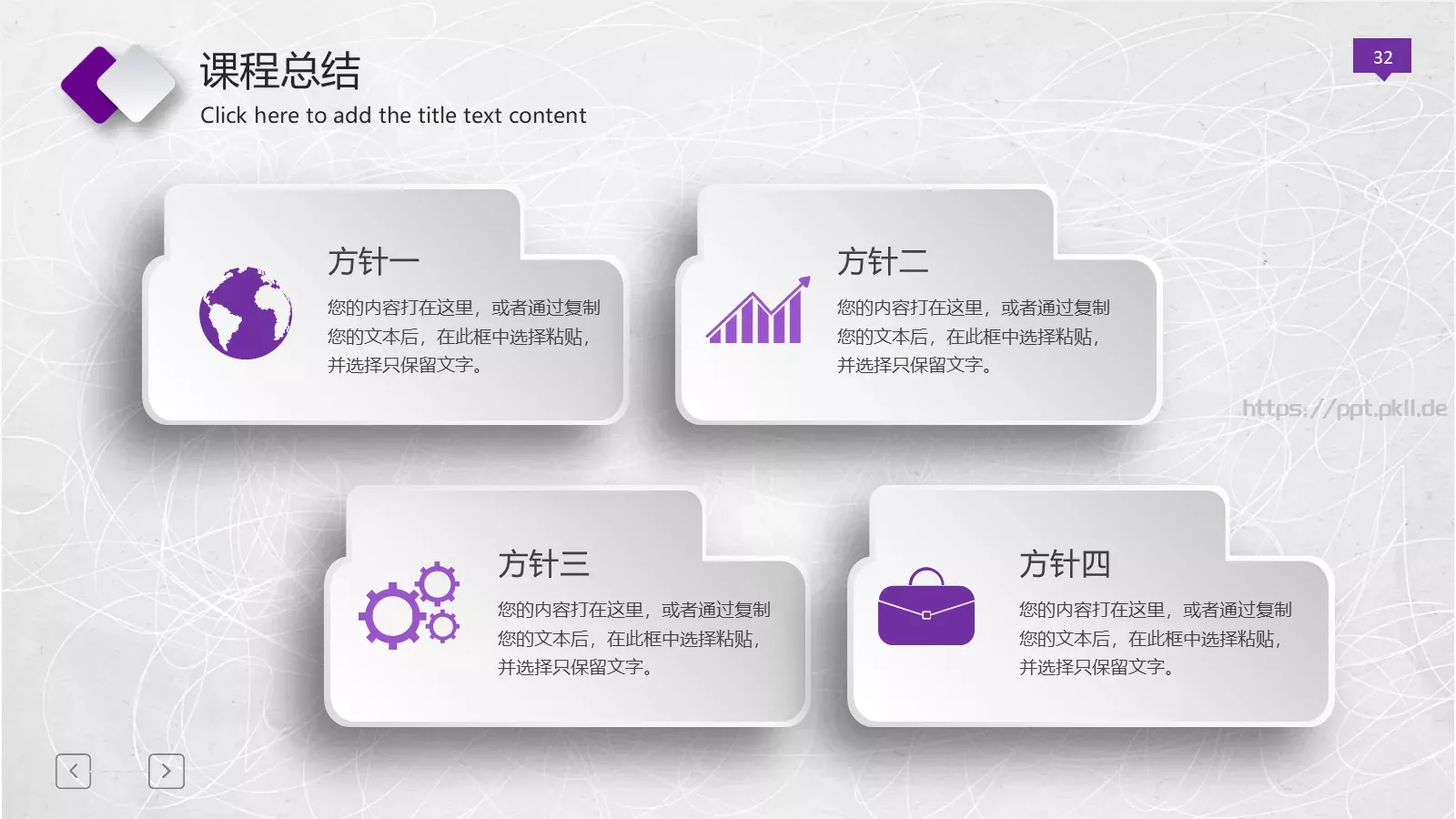 课程总结
Click here to add the title text content

32

方针一
您的内容打在这里，或者通过复制您的文本后，在此框中选择粘贴，并选择只保留文字。

方针二
您的内容打在这里，或者通过复制您的文本后，在此框中选择粘贴，并选择只保留文字。

https://ppt.pkll.de

方针三
您的内容打在这里，或者通过复制您的文本后，在此框中选择粘贴，并选择只保留文字。

方针四
您的内容打在这里，或者通过复制您的文本后，在此框中选择粘贴，并选择只保留文字。